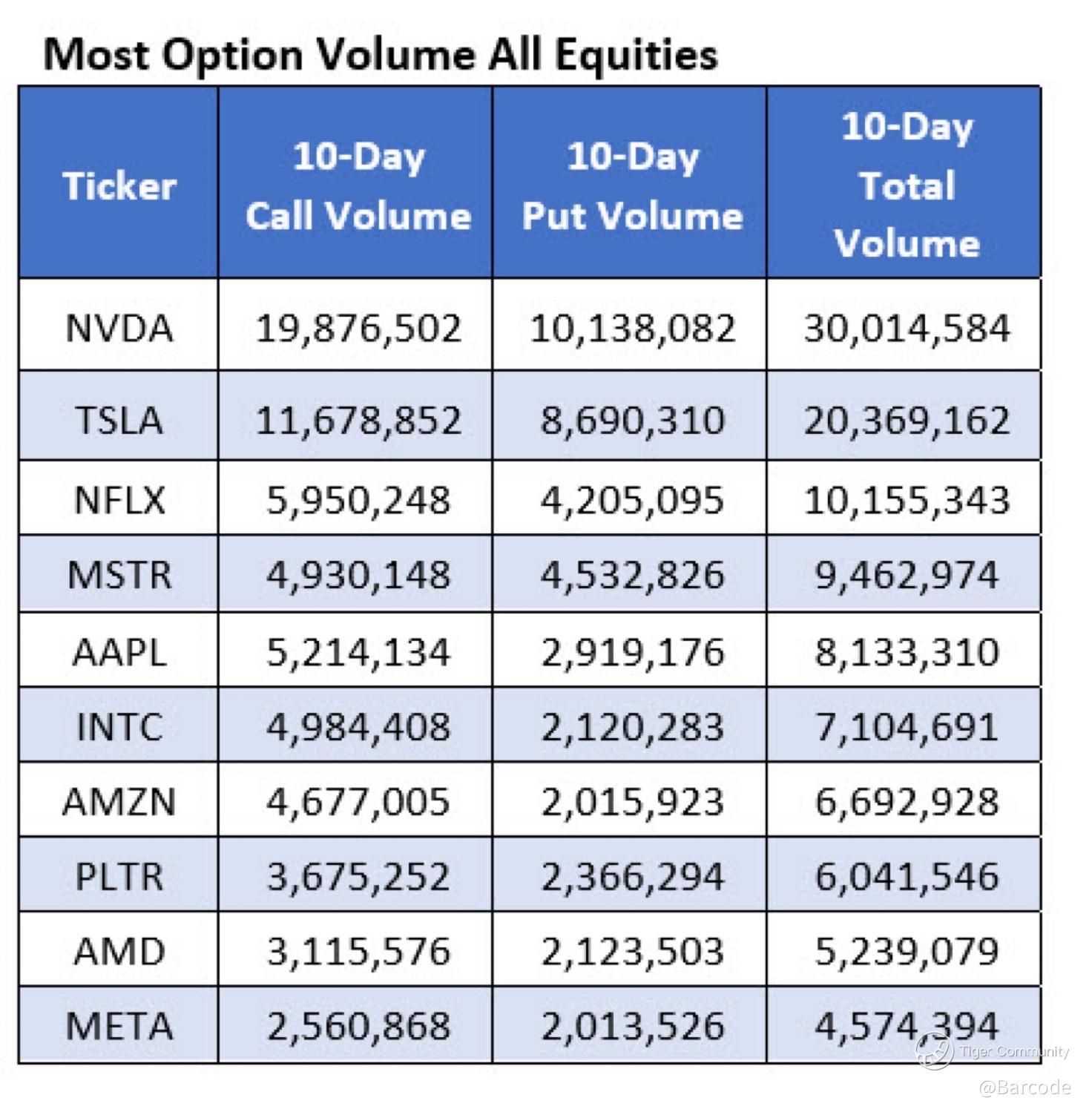 Most Option Volume All Equities

| Ticker | 10-Day Call Volume | 10-Day Put Volume | 10-Day Total Volume |
|---|---|---|---|
| NVDA | 19,876,502 | 10,138,082 | 30,014,584 |
| TSLA | 11,678,852 | 8,690,310 | 20,369,162 |
| NFLX | 5,950,248 | 4,205,095 | 10,155,343 |
| MSTR | 4,930,148 | 4,532,826 | 9,462,974 |
| AAPL | 5,214,134 | 2,919,176 | 8,133,310 |
| INTC | 4,984,408 | 2,120,283 | 7,104,691 |
| AMZN | 4,677,005 | 2,015,923 | 6,692,928 |
| PLTR | 3,675,252 | 2,366,294 | 6,041,546 |
| AMD | 3,115,576 | 2,123,503 | 5,239,079 |
| META | 2,560,868 | 2,013,526 | 4,574,394 |

Tiger Community
@Barcode